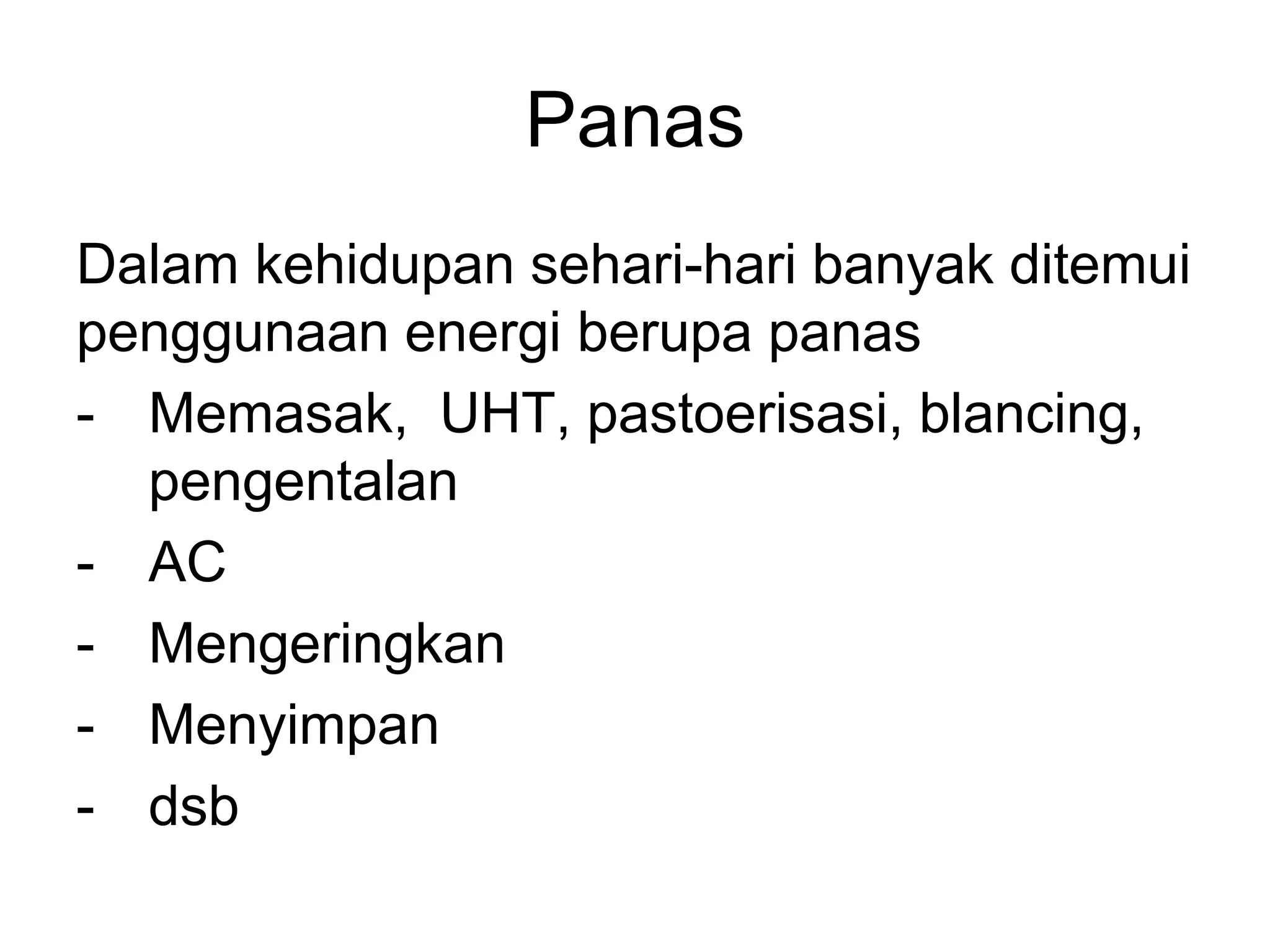 Panas

Dalam kehidupan sehari-hari banyak ditemui penggunaan energi berupa panas

- Memasak, UHT, pastoerisasi, blancing, pengentalan
- AC
- Mengeringkan
- Menyimpan
- dsb